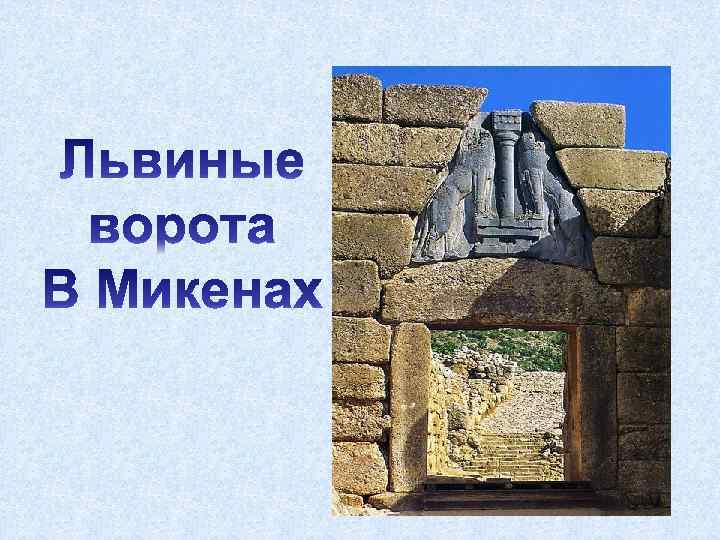 Львиные ворота В Микенах